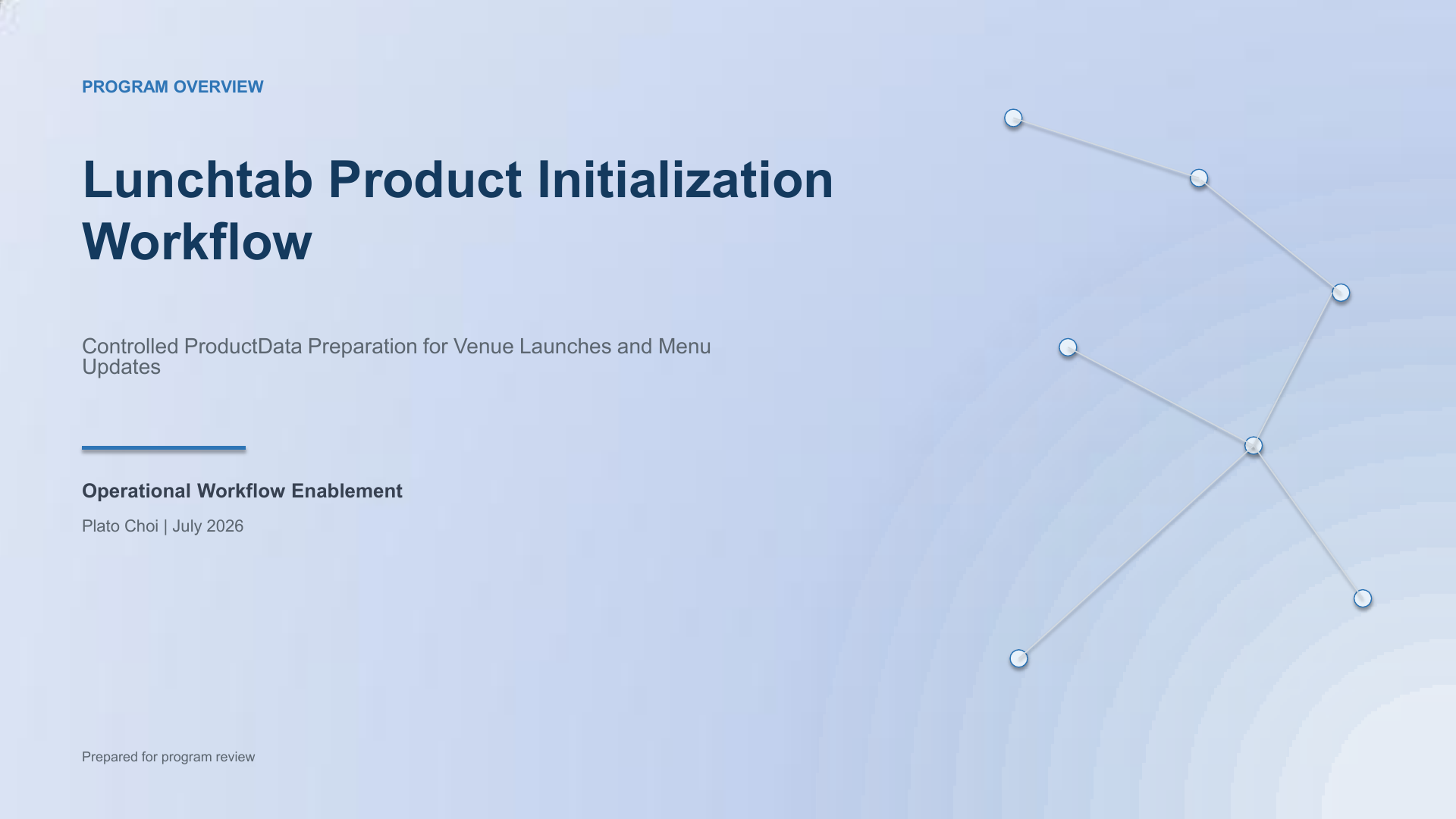 PROGRAM OVERVIEW

Lunchtab Product Initialization Workflow

Controlled ProductData Preparation for Venue Launches and Menu Updates

Operational Workflow Enablement

Plato Choi | July 2026

Prepared for program review